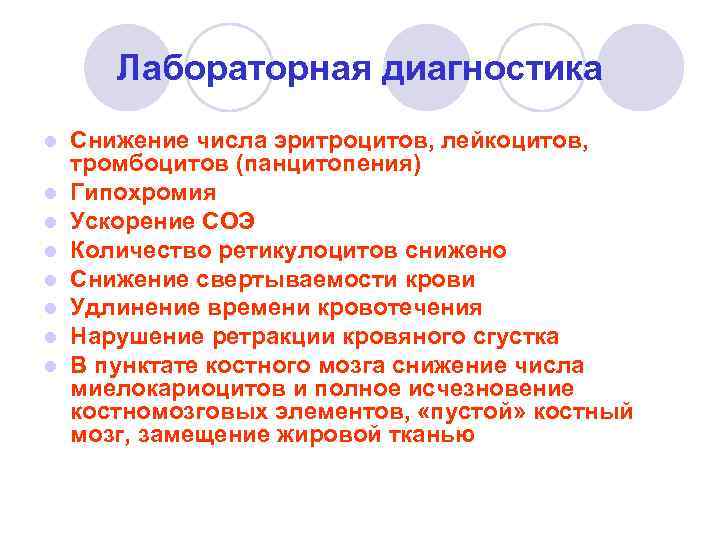 Лабораторная диагностика

- Снижение числа эритроцитов, лейкоцитов, тромбоцитов (панцитопения)
- Гипохромия
- Ускорение СОЭ
- Количество ретикулоцитов снижено
- Снижение свертываемости крови
- Удлинение времени кровотечения
- Нарушение ретракции кровяного сгустка
- В пунктате костного мозга снижение числа миелокариоцитов и полное исчезновение костномозговых элементов, «пустой» костный мозг, замещение жировой тканью